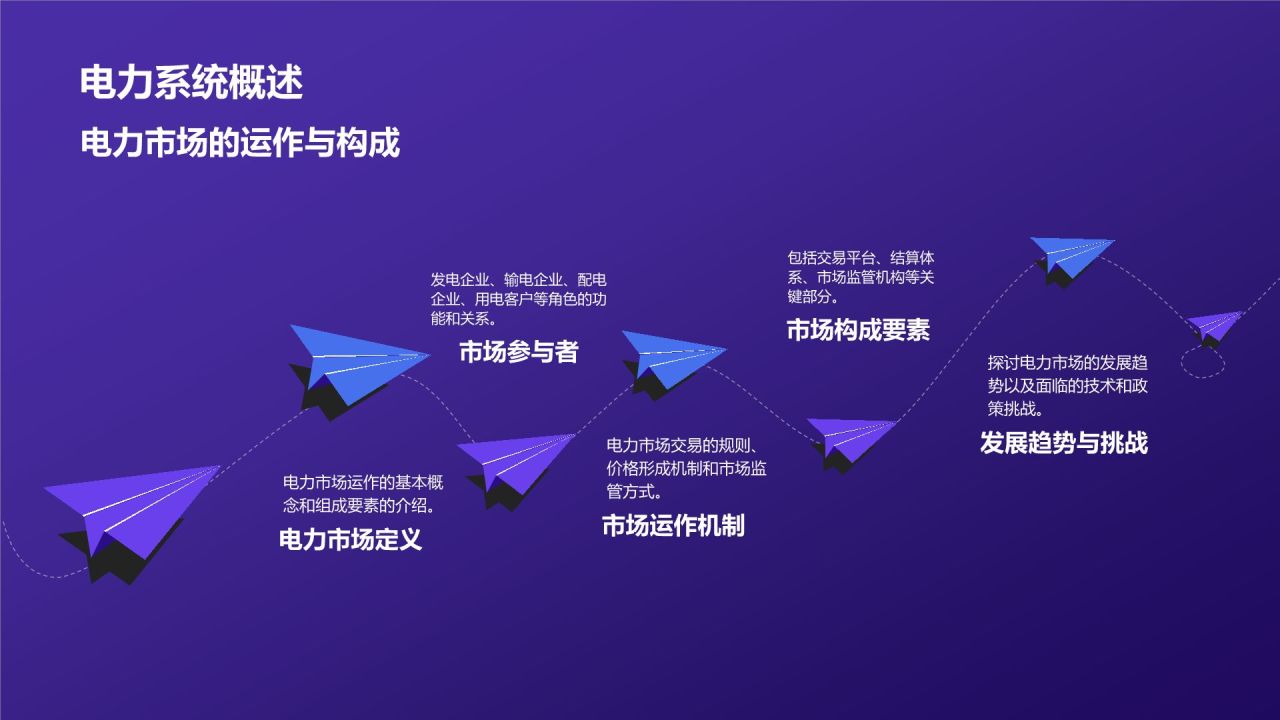 电力系统概述

电力市场的运作与构成

电力市场运作的基本概念和组成要素的介绍。

电力市场定义

发电企业、输电企业、配电企业、用电客户等角色的功能和关系。

市场参与者

电力市场交易的规则、价格形成机制和市场监管方式。

市场运作机制

包括交易平台、结算体系、市场监管机构等关键部分。

市场构成要素

探讨电力市场的发展趋势以及面临的技术和政策挑战。

发展趋势与挑战